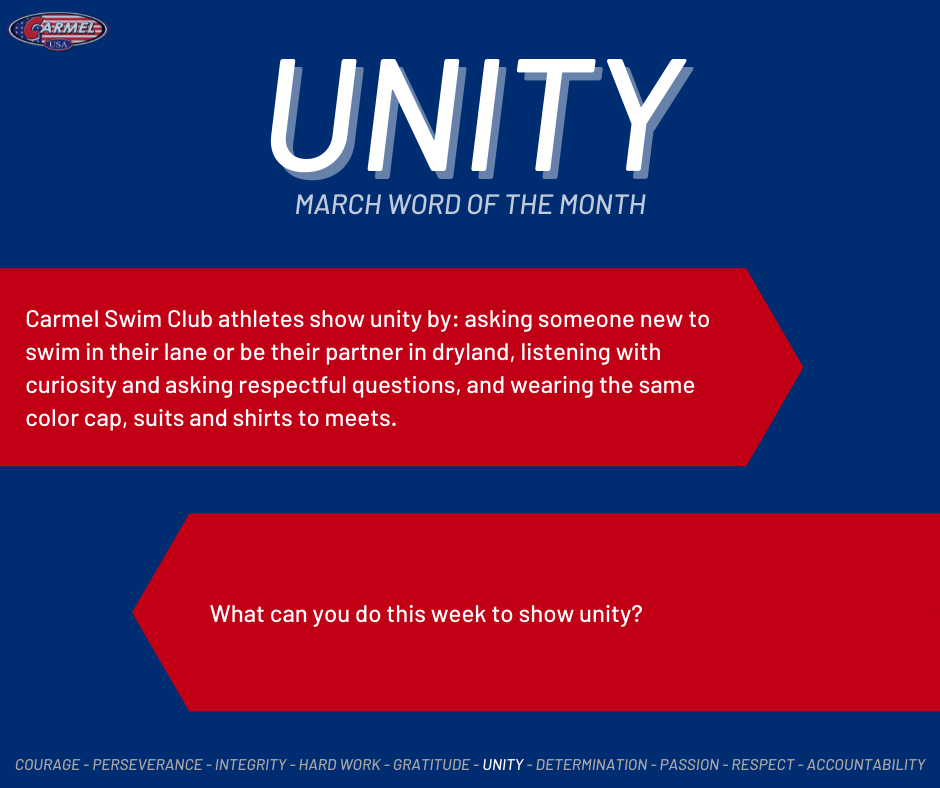 CARMEL
USA

UNITY
MARCH WORD OF THE MONTH

Carmel Swim Club athletes show unity by: asking someone new to swim in their lane or be their partner in dryland, listening with curiosity and asking respectful questions, and wearing the same color cap, suits and shirts to meets.

What can you do this week to show unity?

COURAGE - PERSEVERANCE - INTEGRITY - HARD WORK - GRATITUDE - UNITY - DETERMINATION - PASSION - RESPECT - ACCOUNTABILITY